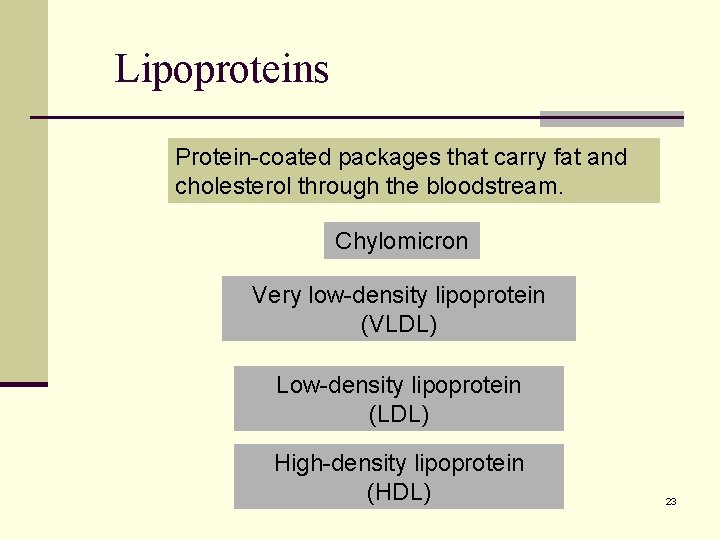 Lipoproteins

Protein-coated packages that carry fat and cholesterol through the bloodstream.

Chylomicron

Very low-density lipoprotein (VLDL)

Low-density lipoprotein (LDL)

High-density lipoprotein (HDL)

23